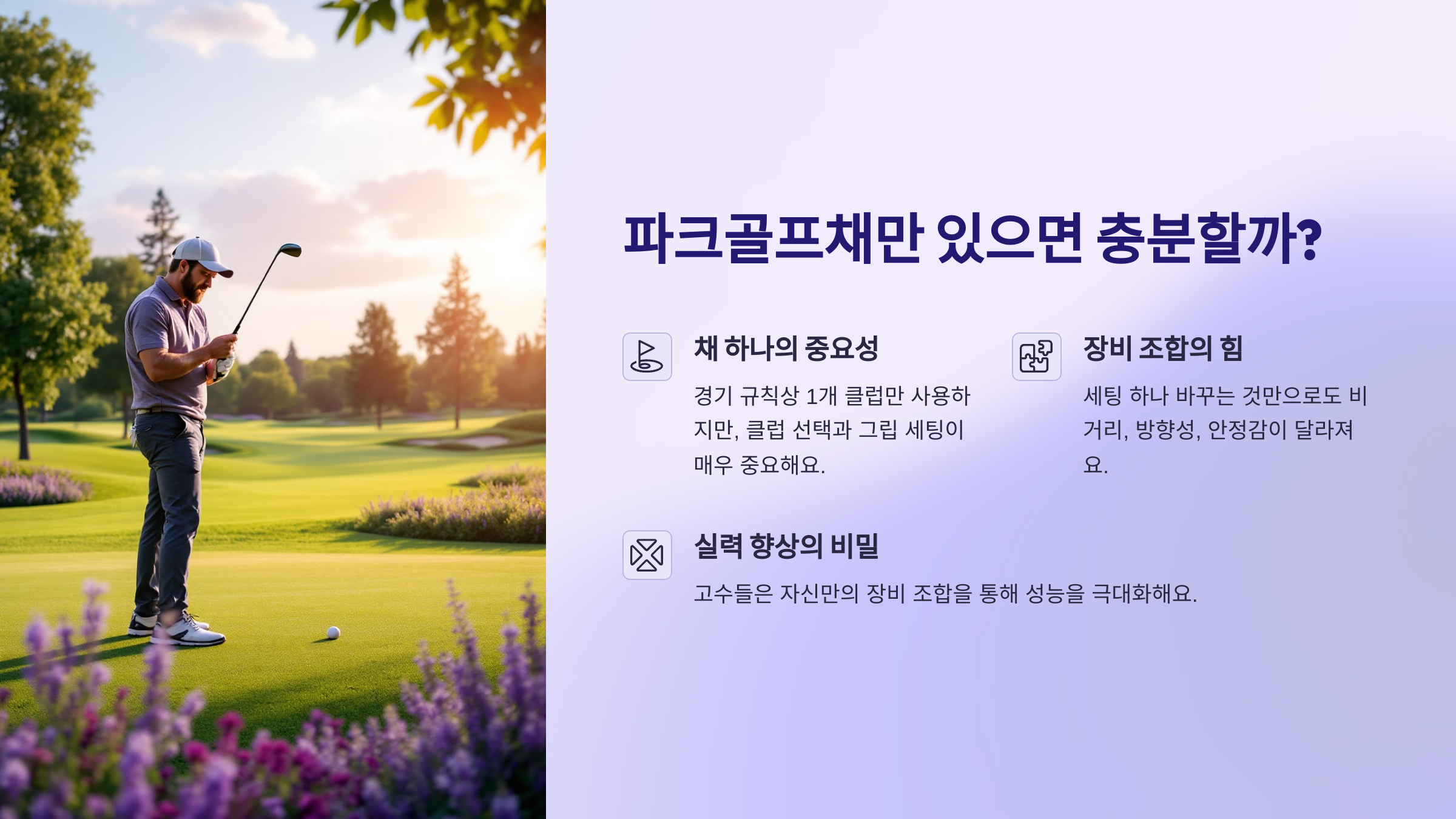 파크골프채만 있으면 충분할까?

채 하나의 중요성

경기 규칙상 1개 클럽만 사용하지만, 클럽 선택과 그립 세팅이 매우 중요해요.

장비 조합의 힘

세팅 하나 바꾸는 것만으로도 비거리, 방향성, 안정감이 달라져요.

실력 향상의 비밀

고수들은 자신만의 장비 조합을 통해 성능을 극대화해요.